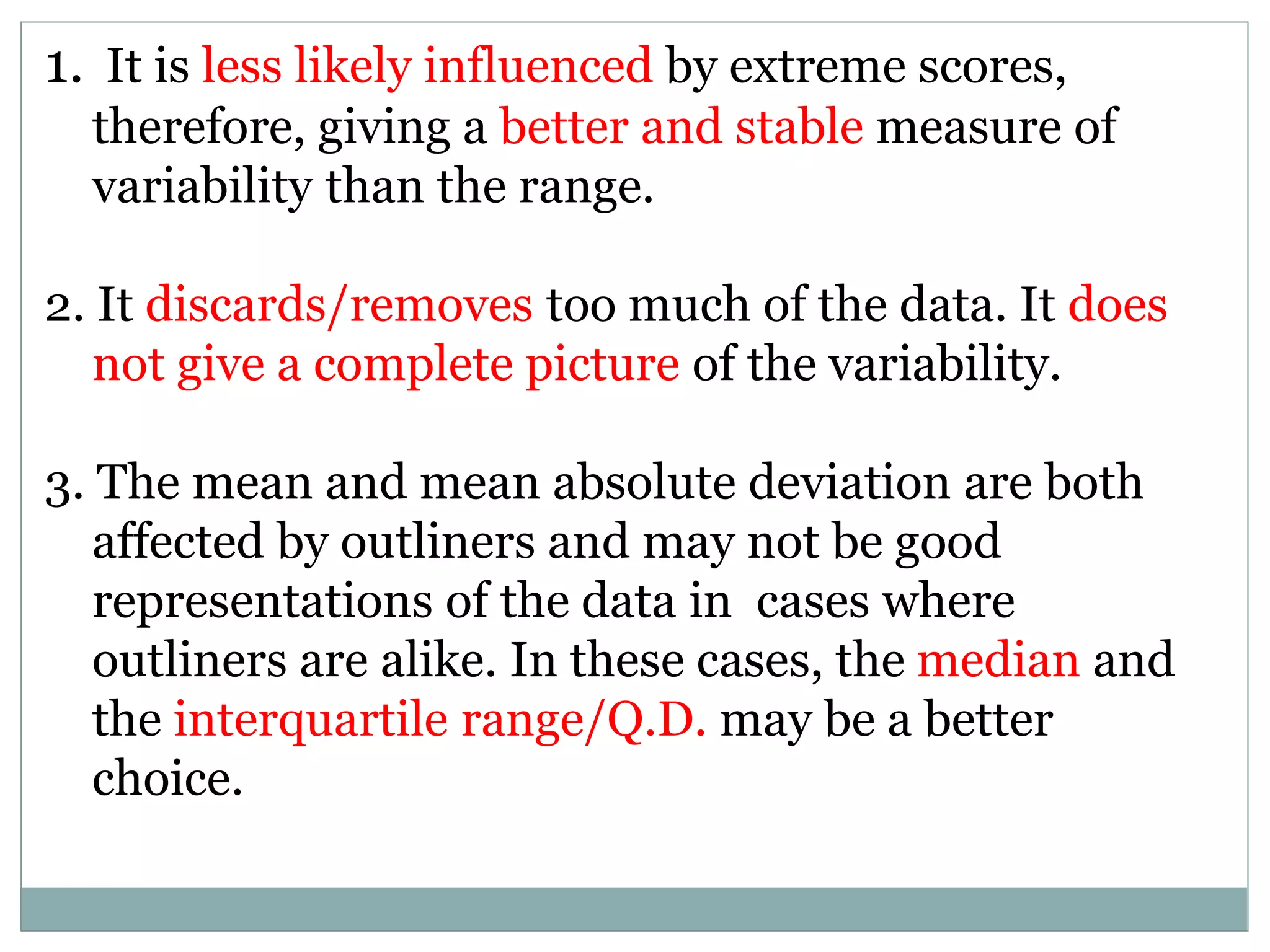 1. It is less likely influenced by extreme scores, therefore, giving a better and stable measure of variability than the range.

2. It discards/removes too much of the data. It does not give a complete picture of the variability.

3. The mean and mean absolute deviation are both affected by outliners and may not be good representations of the data in cases where outliners are alike. In these cases, the median and the interquartile range/Q.D. may be a better choice.